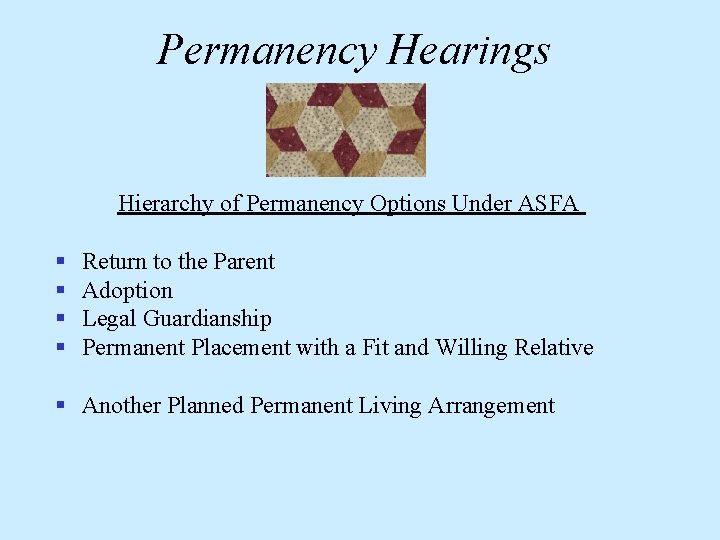 Permanency Hearings

Hierarchy of Permanency Options Under ASFA

- Return to the Parent
- Adoption
- Legal Guardianship
- Permanent Placement with a Fit and Willing Relative

- Another Planned Permanent Living Arrangement